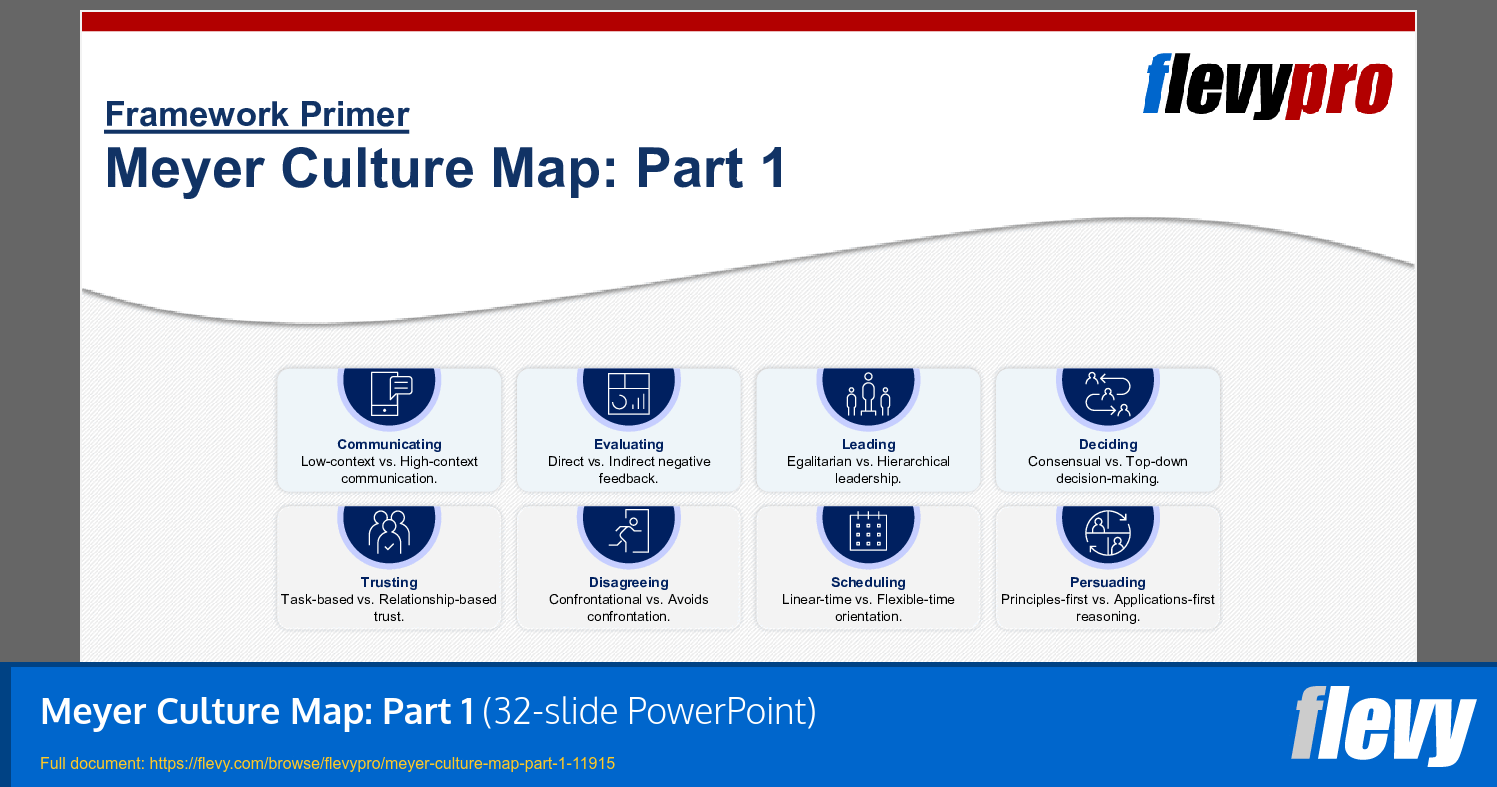 flevypro

Framework Primer

Meyer Culture Map: Part 1

Communicating
Low-context vs. High-context communication.

Evaluating
Direct vs. Indirect negative feedback.

Leading
Egalitarian vs. Hierarchical leadership.

Deciding
Consensual vs. Top-down decision-making.

Trusting
Task-based vs. Relationship-based trust.

Disagreeing
Confrontational vs. Avoids confrontation.

Scheduling
Linear-time vs. Flexible-time orientation.

Persuading
Principles-first vs. Applications-first reasoning.

Meyer Culture Map: Part 1 (32-slide PowerPoint)

Full document: https://flevy.com/browse/flevypro/meyer-culture-map-part-1-11915

flevy